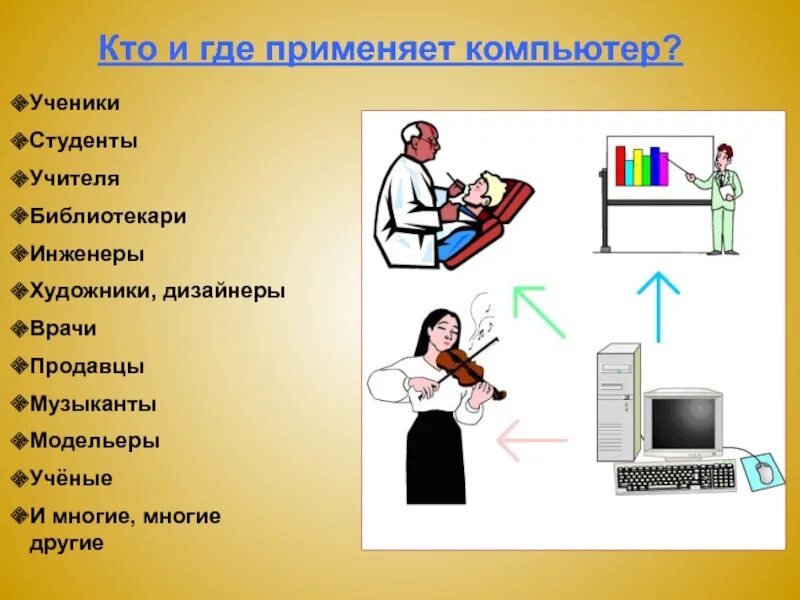 Кто и где применяет компьютер?

Ученики

Студенты

Учителя

Библиотекари

Инженеры

Художники, дизайнеры

Врачи

Продавцы

Музыканты

Модельеры

Учёные

И многие, многие другие